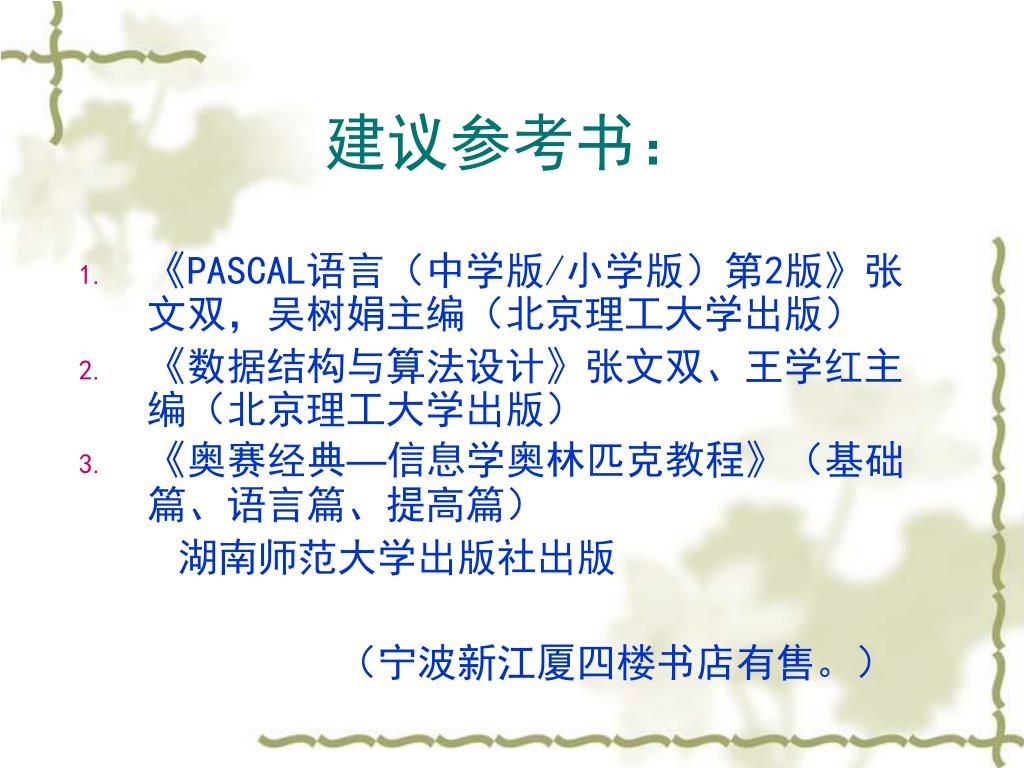 建议参考书：

1. 《PASCAL语言（中学版/小学版）第2版》张文双，吴树娟主编（北京理工大学出版）
2. 《数据结构与算法设计》张文双、王学红主编（北京理工大学出版）
3. 《奥赛经典—信息学奥林匹克教程》（基础篇、语言篇、提高篇）
湖南师范大学出版社出版

（宁波新江厦四楼书店有售。）